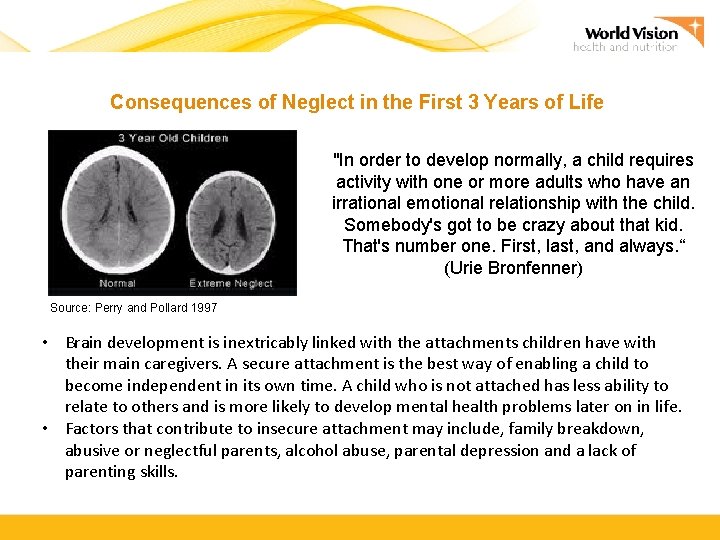 World Vision
health and nutrition

Consequences of Neglect in the First 3 Years of Life

3 Year Old Children

Normal

Extreme Neglect

Source: Perry and Pollard 1997

"In order to develop normally, a child requires activity with one or more adults who have an irrational emotional relationship with the child. Somebody's got to be crazy about that kid. That's number one. First, last, and always.“ (Urie Bronfenner)

• Brain development is inextricably linked with the attachments children have with their main caregivers. A secure attachment is the best way of enabling a child to become independent in its own time. A child who is not attached has less ability to relate to others and is more likely to develop mental health problems later on in life.
• Factors that contribute to insecure attachment may include, family breakdown, abusive or neglectful parents, alcohol abuse, parental depression and a lack of parenting skills.